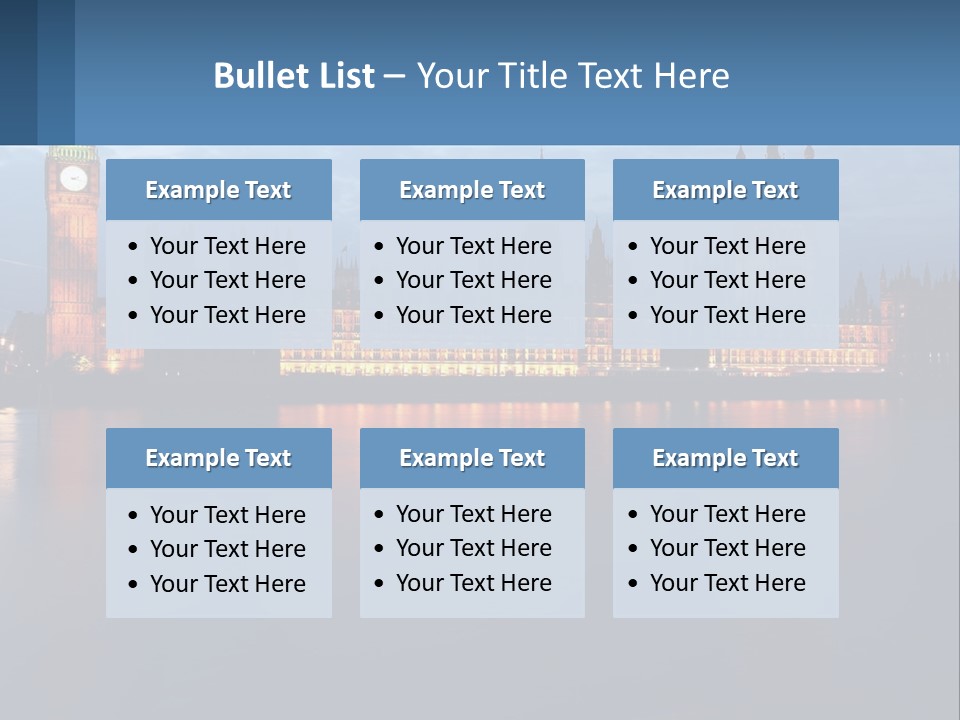 Bullet List – Your Title Text Here

Example Text
• Your Text Here
• Your Text Here
• Your Text Here

Example Text
• Your Text Here
• Your Text Here
• Your Text Here

Example Text
• Your Text Here
• Your Text Here
• Your Text Here

Example Text
• Your Text Here
• Your Text Here
• Your Text Here

Example Text
• Your Text Here
• Your Text Here
• Your Text Here

Example Text
• Your Text Here
• Your Text Here
• Your Text Here